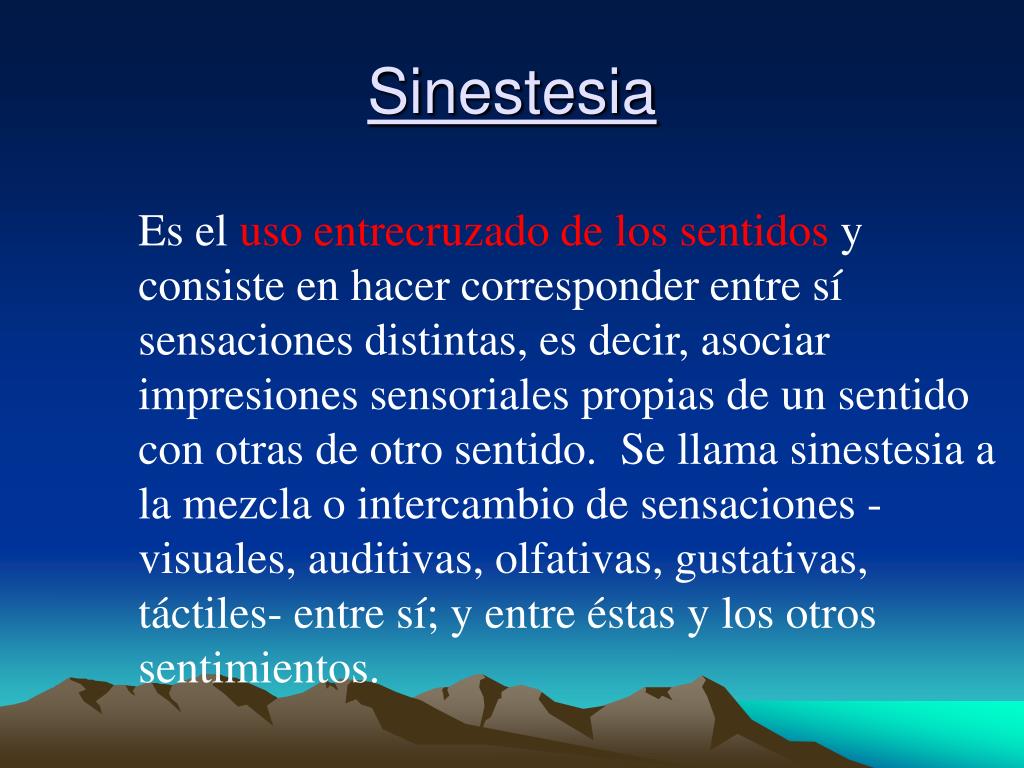 Sinestesia

Es el uso entrecruzado de los sentidos y consiste en hacer corresponder entre sí sensaciones distintas, es decir, asociar impresiones sensoriales propias de un sentido con otras de otro sentido. Se llama sinestesia a la mezcla o intercambio de sensaciones - visuales, auditivas, olfativas, gustativas, táctiles- entre sí; y entre éstas y los otros sentimientos.